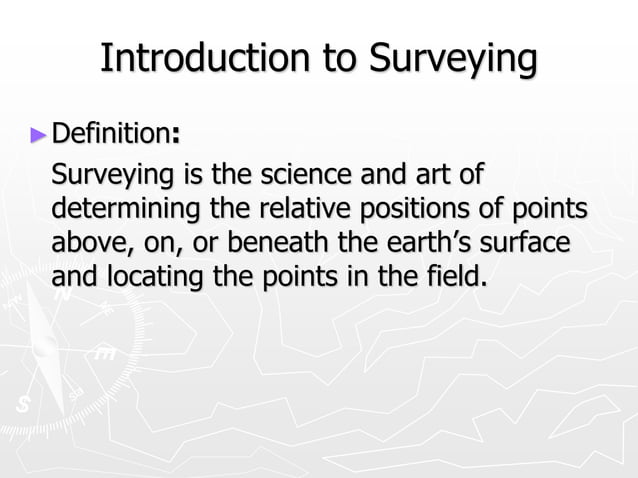 Introduction to Surveying

► Definition:

Surveying is the science and art of determining the relative positions of points above, on, or beneath the earth's surface and locating the points in the field.